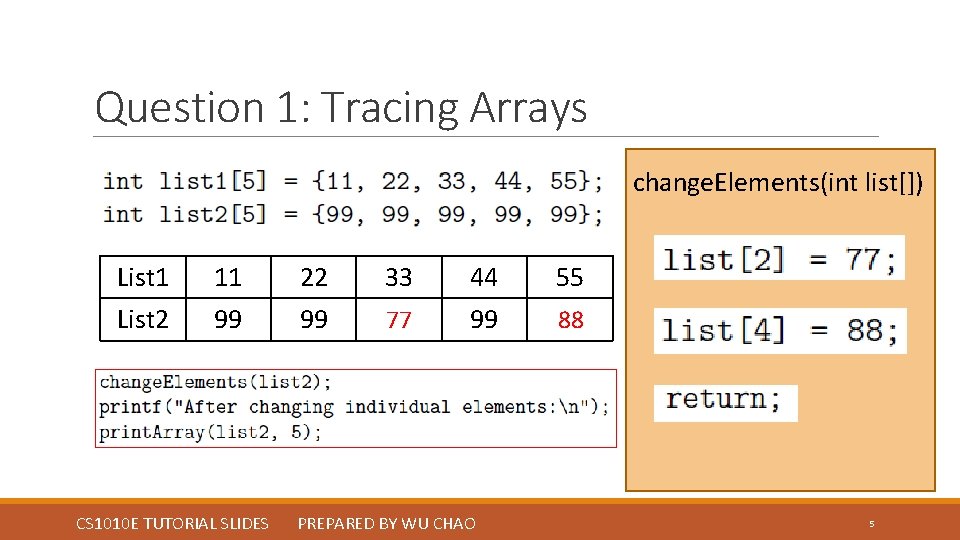 Question 1: Tracing Arrays

int list1[5] = {11, 22, 33, 44, 55};
int list2[5] = {99, 99, 99, 99, 99};

| List1 | 11 | 22 | 33 | 44 | 55 |
|---|---|---|---|---|---|
| List2 | 99 | 99 | 77 | 99 | 88 |

changeElements(list2);
printf("After changing individual elements:\n");
printArray(list2, 5);

changeElements(int list[])

list[2] = 77;

list[4] = 88;

return;

CS1010E TUTORIAL SLIDES PREPARED BY WU CHAO 5